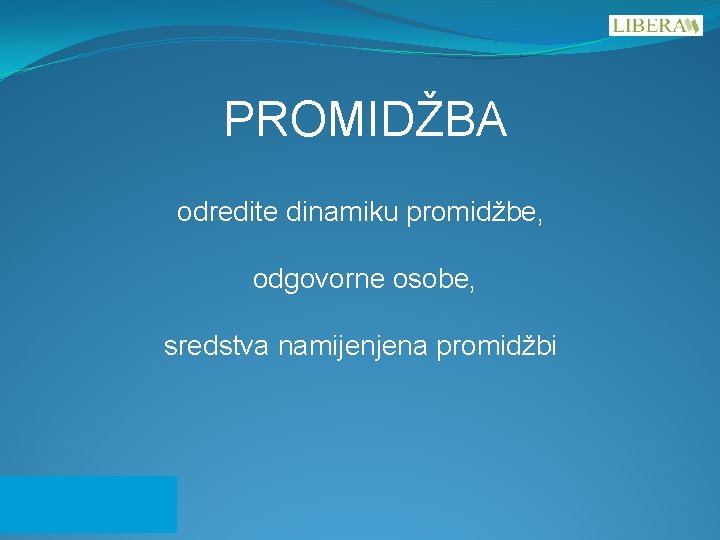 LIBERA

PROMIDŽBA

odredite dinamiku promidžbe,

odgovorne osobe,

sredstva namijenjena promidžbi